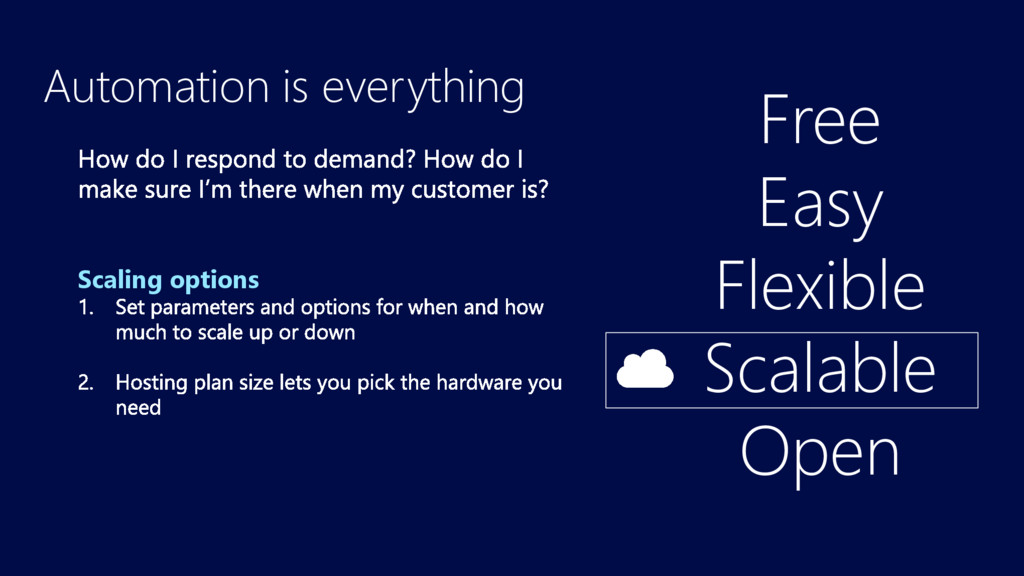 Automation is everything

How do I respond to demand? How do I make sure I'm there when my customer is?

Scaling options
1. Set parameters and options for when and how much to scale up or down

2. Hosting plan size lets you pick the hardware you need

Free
Easy
Flexible
Scalable
Open